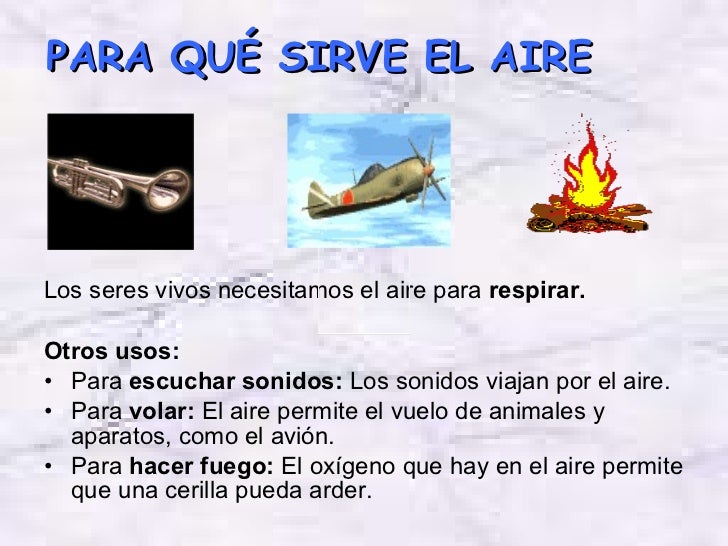 PARA QUÉ SIRVE EL AIRE

Los seres vivos necesitamos el aire para respirar.

Otros usos:
• Para escuchar sonidos: Los sonidos viajan por el aire.
• Para volar: El aire permite el vuelo de animales y aparatos, como el avión.
• Para hacer fuego: El oxígeno que hay en el aire permite que una cerilla pueda arder.